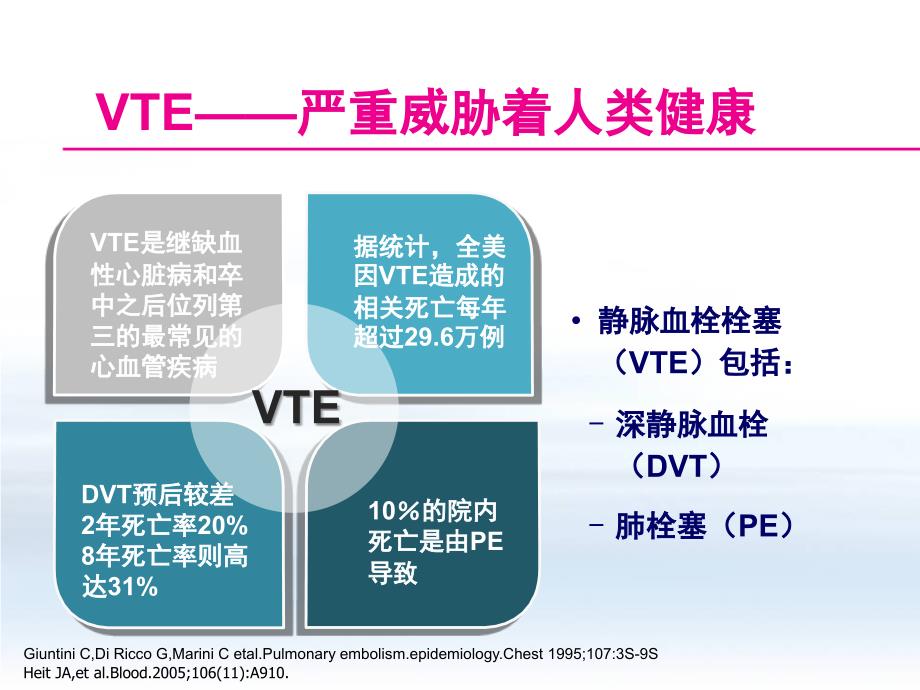 VTE——严重威胁着人类健康

VTE是继缺血性心脏病和卒中之后位列第三的最常见的心血管疾病

据统计，全美因VTE造成的相关死亡每年超过29.6万例

VTE

DVT预后较差 2年死亡率20% 8年死亡率则高达31%

10%的院内死亡是由PE导致

• 静脉血栓栓塞（VTE）包括：

– 深静脉血栓（DVT）

– 肺栓塞（PE）

Giuntini C,Di Ricco G,Marini C etal.Pulmonary embolism.epidemiology.Chest 1995;107:3S-9S
Heit JA,et al.Blood.2005;106(11):A910.